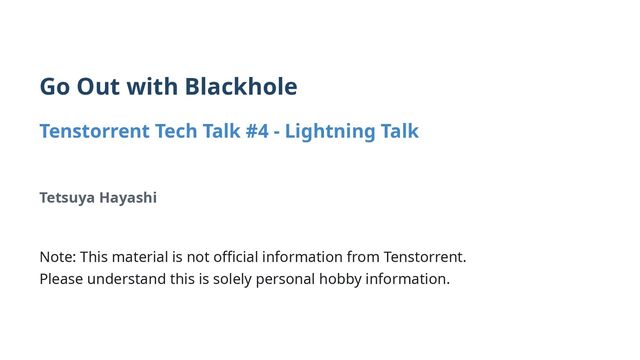 Go Out with Blackhole

Tenstorrent Tech Talk #4 - Lightning Talk

Tetsuya Hayashi

Note: This material is not official information from Tenstorrent.
Please understand this is solely personal hobby information.